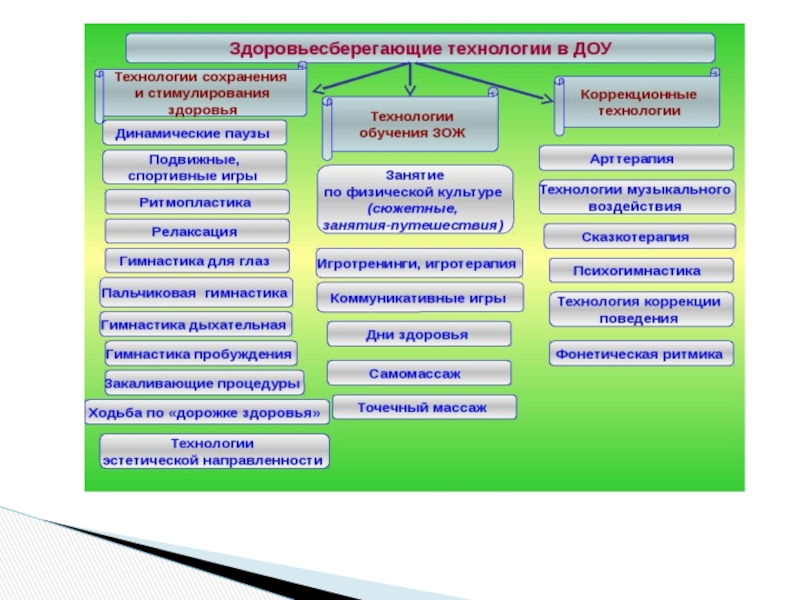 Здоровьесберегающие технологии в ДОУ

Технологии сохранения и стимулирования здоровья

Динамические паузы

Подвижные, спортивные игры

Ритмопластика

Релаксация

Гимнастика для глаз

Пальчиковая гимнастика

Гимнастика дыхательная

Гимнастика пробуждения

Закаливающие процедуры

Ходьба по «дорожке здоровья»

Технологии эстетической направленности

Технологии обучения ЗОЖ

Занятие по физической культуре (сюжетные, занятия-путешествия)

Игротренинги, игротерапия

Коммуникативные игры

Дни здоровья

Самомассаж

Точечный массаж

Коррекционные технологии

Арттерапия

Технологии музыкального воздействия

Сказкотерапия

Психогимнастика

Технология коррекции поведения

Фонетическая ритмика